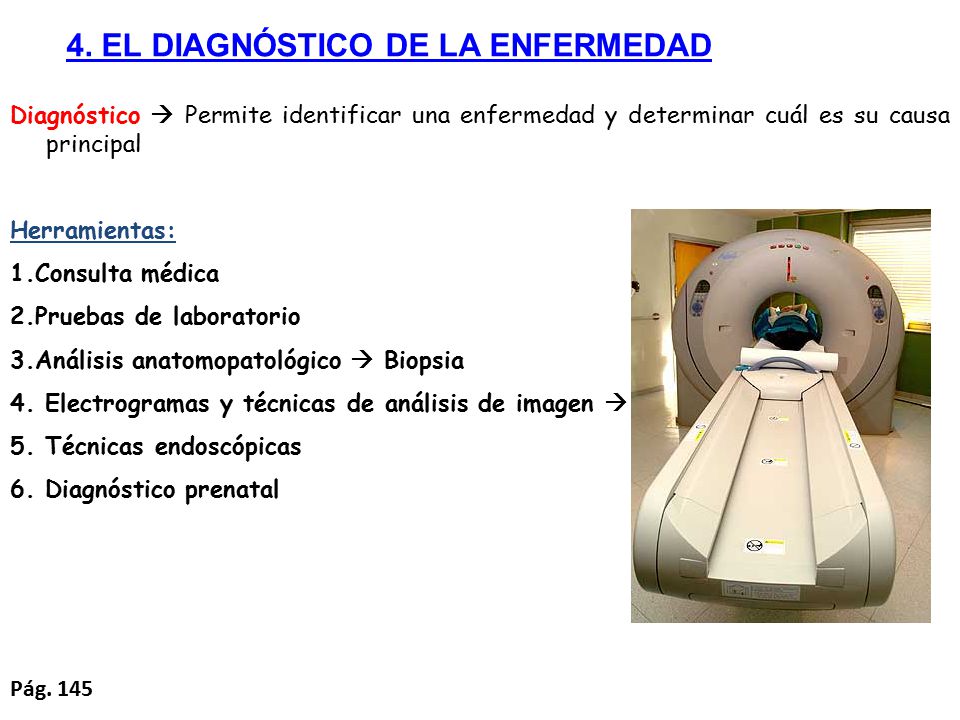 4. EL DIAGNÓSTICO DE LA ENFERMEDAD

Diagnóstico → Permite identificar una enfermedad y determinar cuál es su causa principal

Herramientas:

1.Consulta médica

2.Pruebas de laboratorio

3.Análisis anatomopatológico → Biopsia

4. Electrogramas y técnicas de análisis de imagen →

5. Técnicas endoscópicas

6. Diagnóstico prenatal

Pág. 145